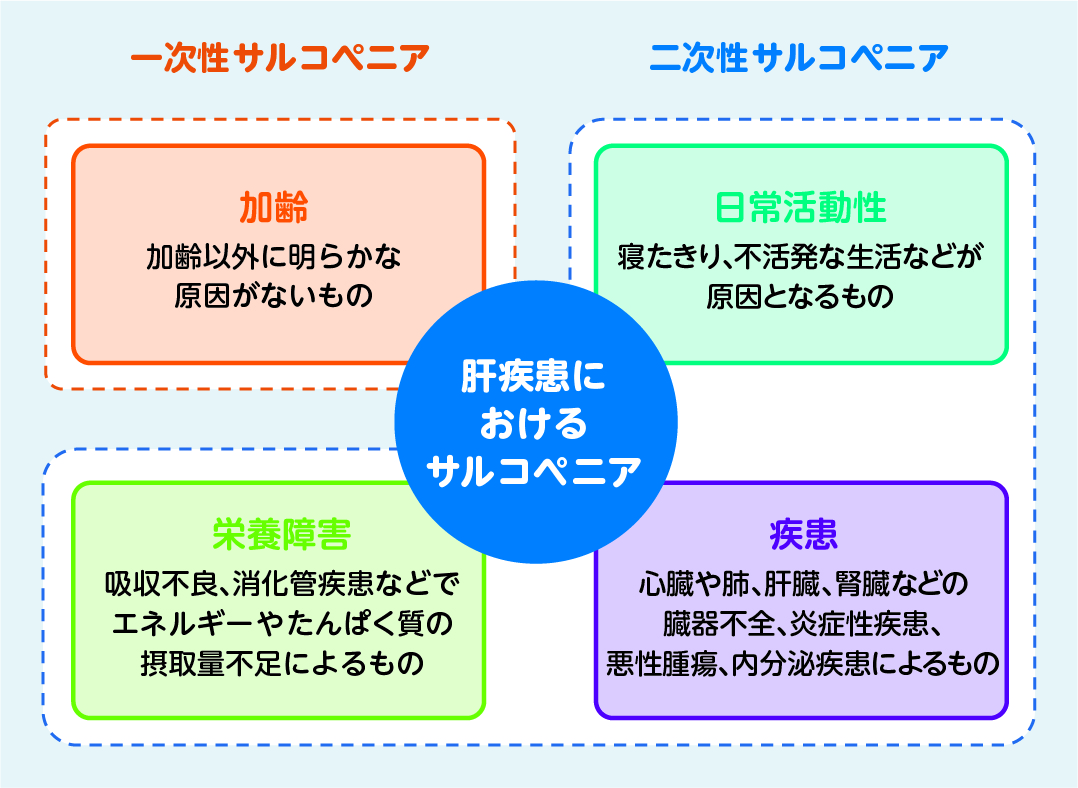 一次性サルコペニア

二次性サルコペニア

加齢
加齢以外に明らかな原因がないもの

日常活動性
寝たきり、不活発な生活などが原因となるもの

肝疾患におけるサルコペニア

栄養障害
吸収不良、消化管疾患などでエネルギーやたんぱく質の摂取量不足によるもの

疾患
心臓や肺、肝臓、腎臓などの臓器不全、炎症性疾患、悪性腫瘍、内分泌疾患によるもの